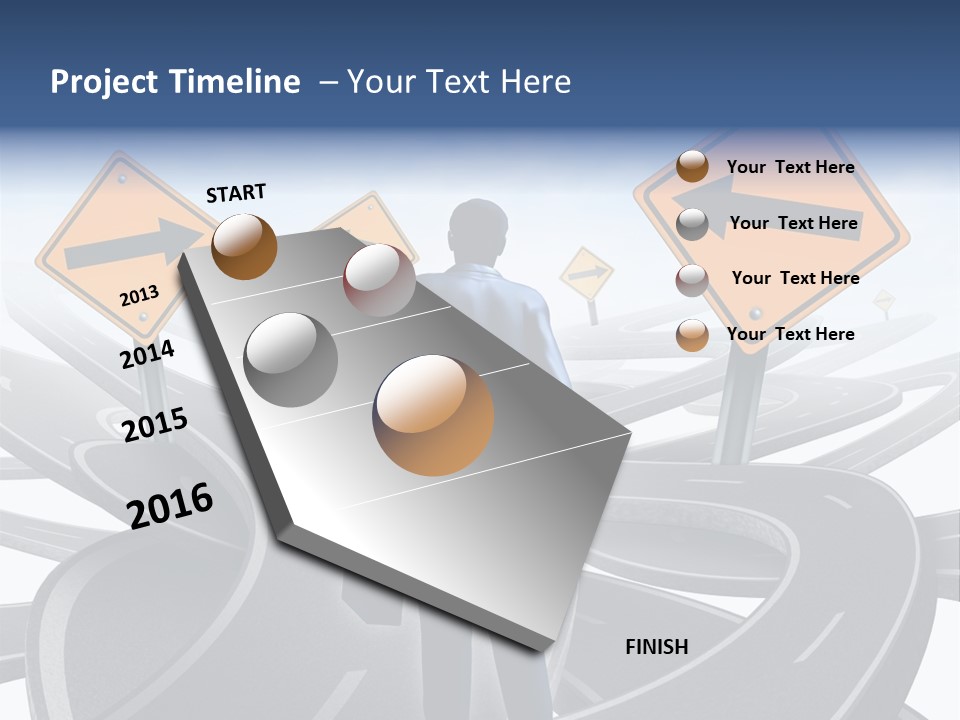 Project Timeline – Your Text Here

START

2013

2014

2015

2016

Your Text Here

Your Text Here

Your Text Here

Your Text Here

FINISH